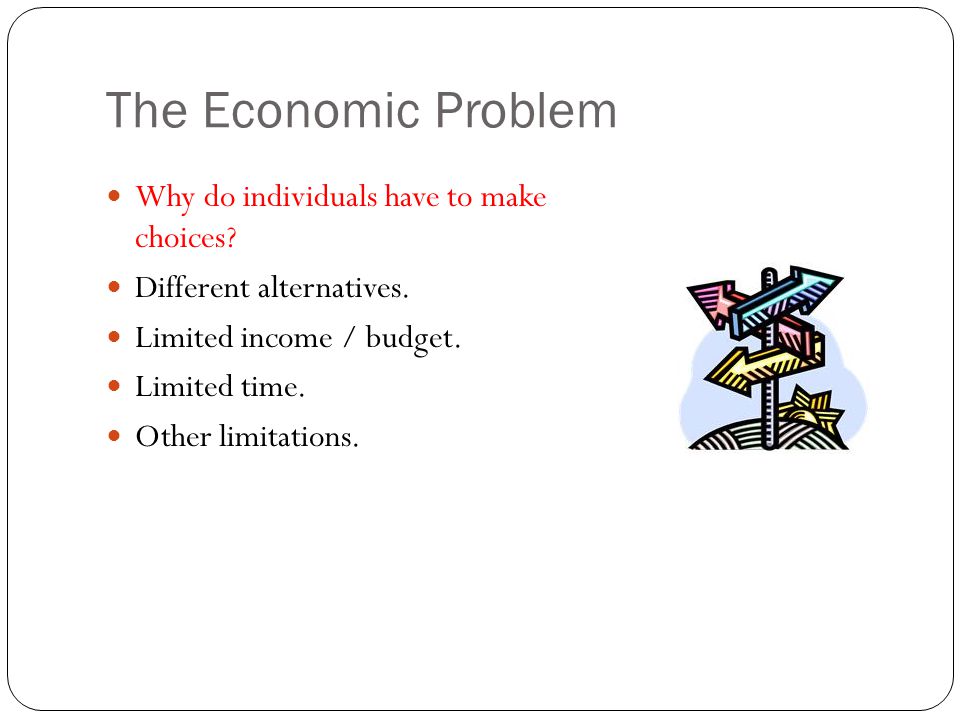 The Economic Problem

- Why do individuals have to make choices?
- Different alternatives.
- Limited income / budget.
- Limited time.
- Other limitations.